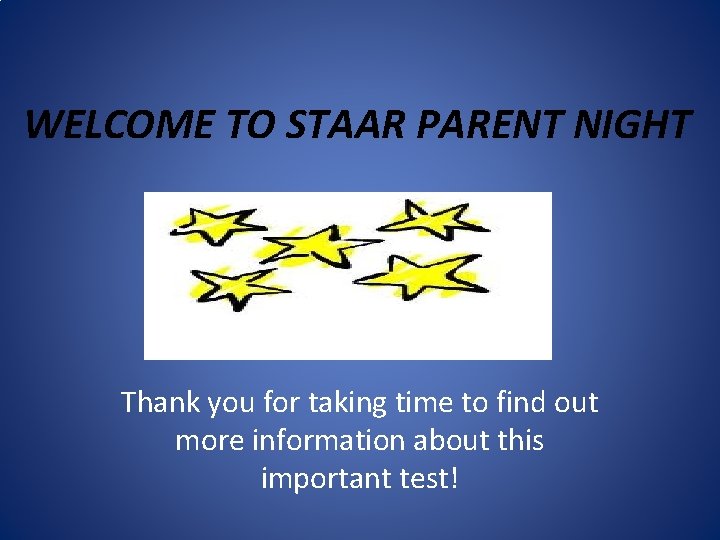 WELCOME TO STAAR PARENT NIGHT

Thank you for taking time to find out more information about this important test!